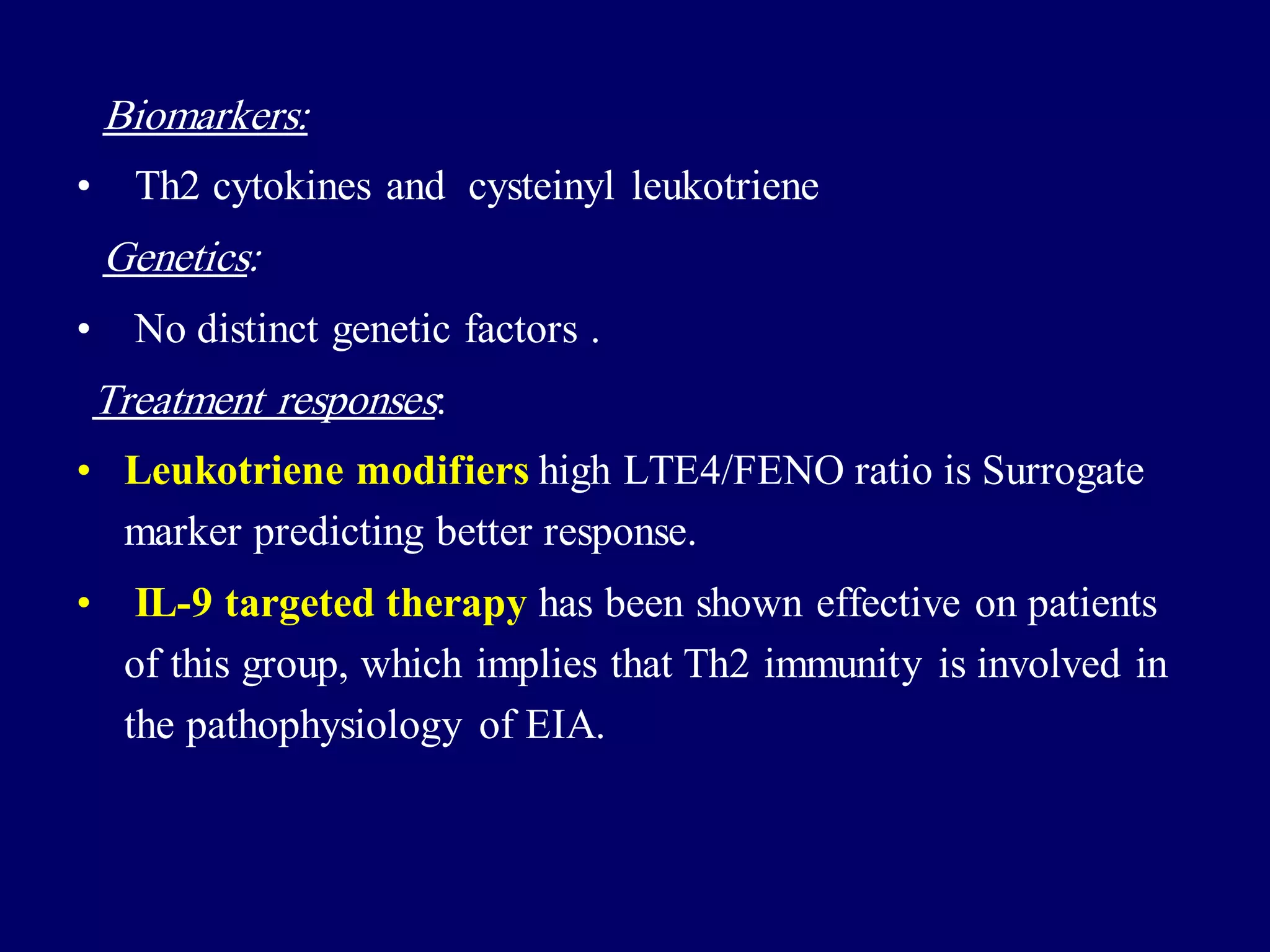 Biomarkers:

• Th2 cytokines and cysteinyl leukotriene

Genetics:

• No distinct genetic factors .

Treatment responses:

• Leukotriene modifiers high LTE4/FENO ratio is Surrogate marker predicting better response.

• IL-9 targeted therapy has been shown effective on patients of this group, which implies that Th2 immunity is involved in the pathophysiology of EIA.